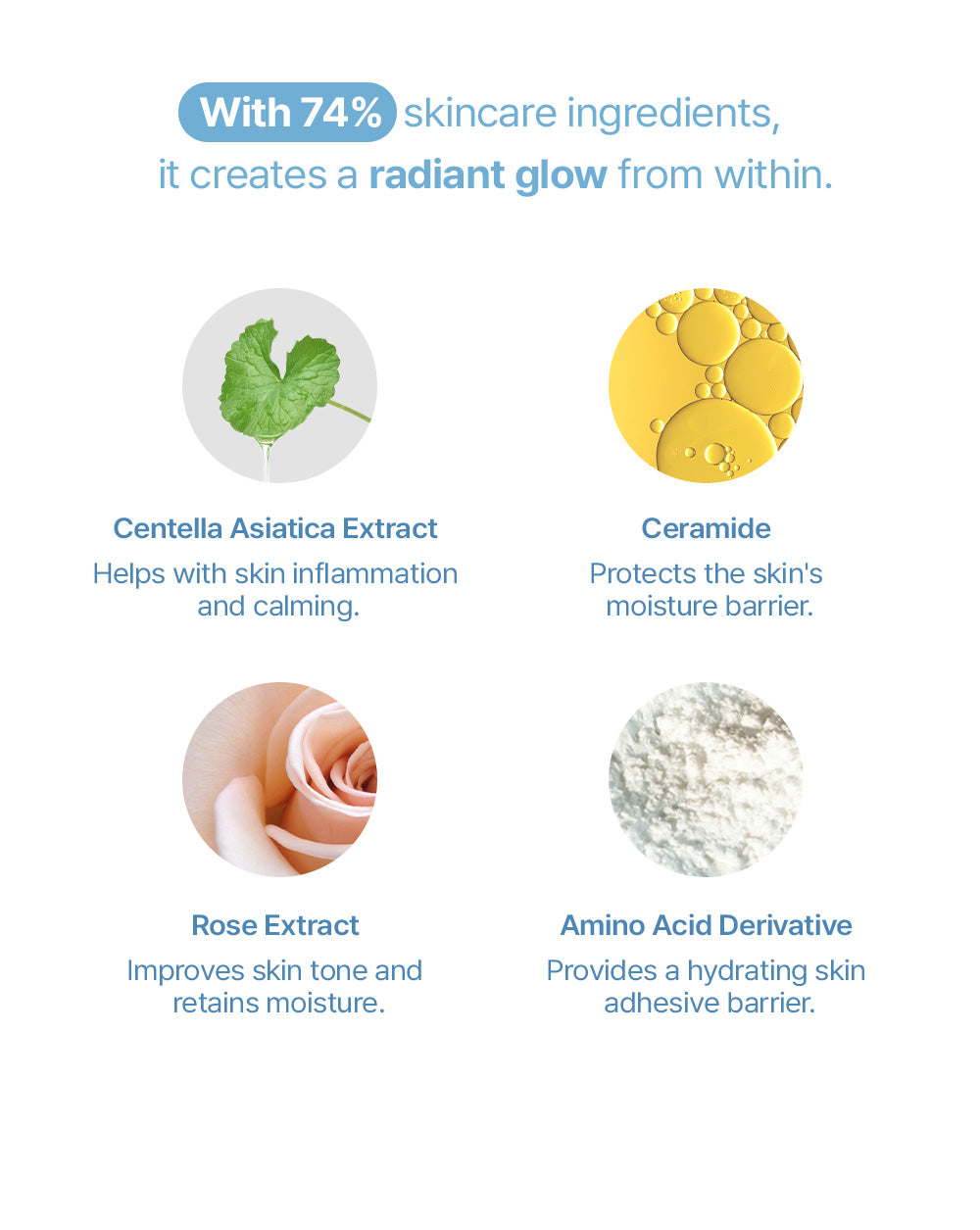 With 74% skincare ingredients, it creates a radiant glow from within.

Centella Asiatica Extract
Helps with skin inflammation and calming.

Ceramide
Protects the skin's moisture barrier.

Rose Extract
Improves skin tone and retains moisture.

Amino Acid Derivative
Provides a hydrating skin adhesive barrier.